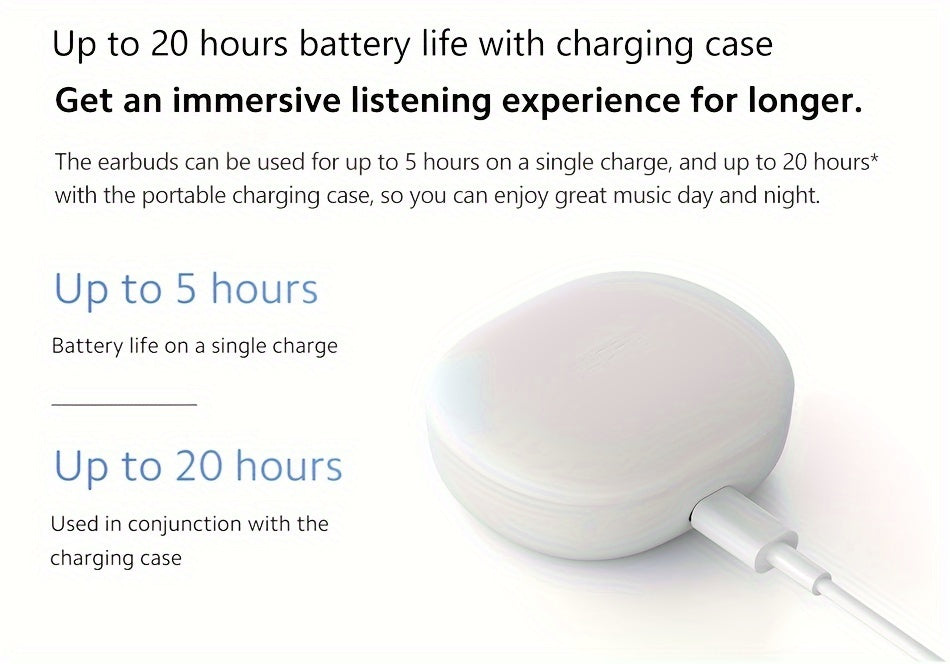 Up to 20 hours battery life with charging case

Get an immersive listening experience for longer.

The earbuds can be used for up to 5 hours on a single charge, and up to 20 hours* with the portable charging case, so you can enjoy great music day and night.

Up to 5 hours

Battery life on a single charge

Up to 20 hours

Used in conjunction with the charging case